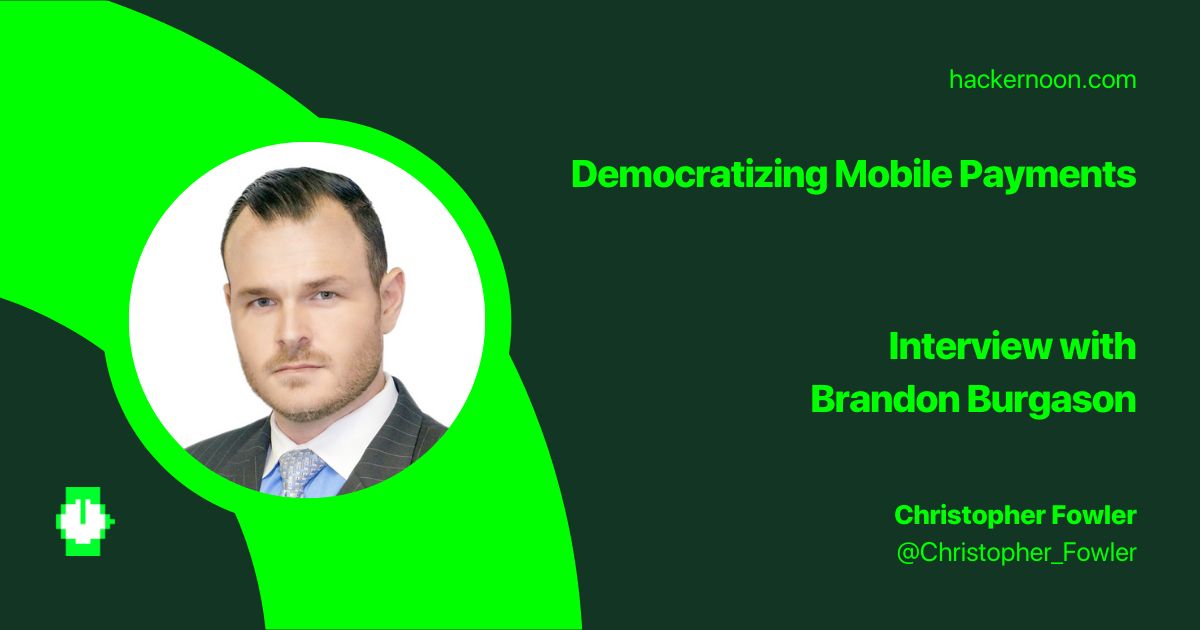 hackernoon.com

Democratizing Mobile Payments

Interview with
Brandon Burgason

Christopher Fowler
@Christopher_Fowler